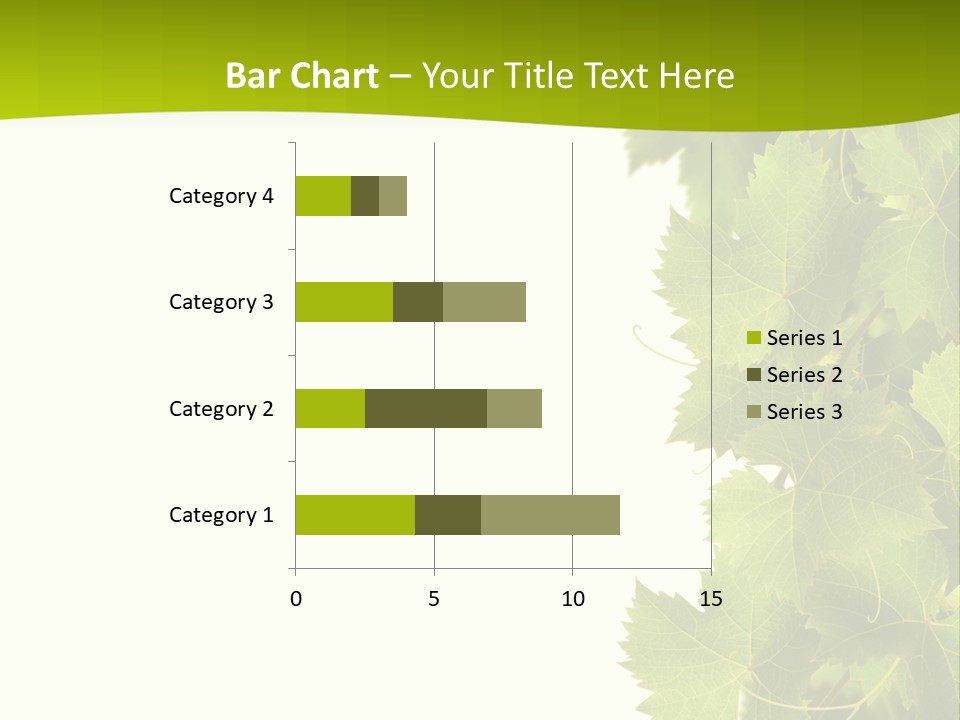 Bar Chart – Your Title Text Here

Category 4
Category 3
Category 2
Category 1

0
5
10
15

Series 1
Series 2
Series 3